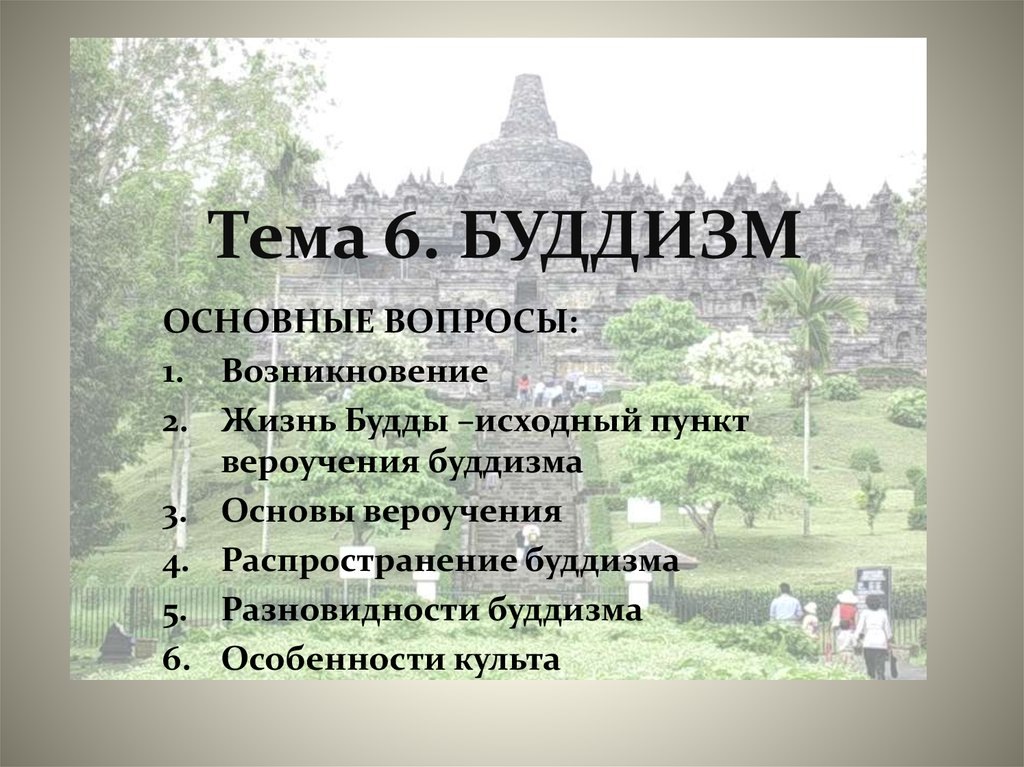 Тема 6. БУДДИЗМ

ОСНОВНЫЕ ВОПРОСЫ:

1. Возникновение
2. Жизнь Будды –исходный пункт вероучения буддизма
3. Основы вероучения
4. Распространение буддизма
5. Разновидности буддизма
6. Особенности культа